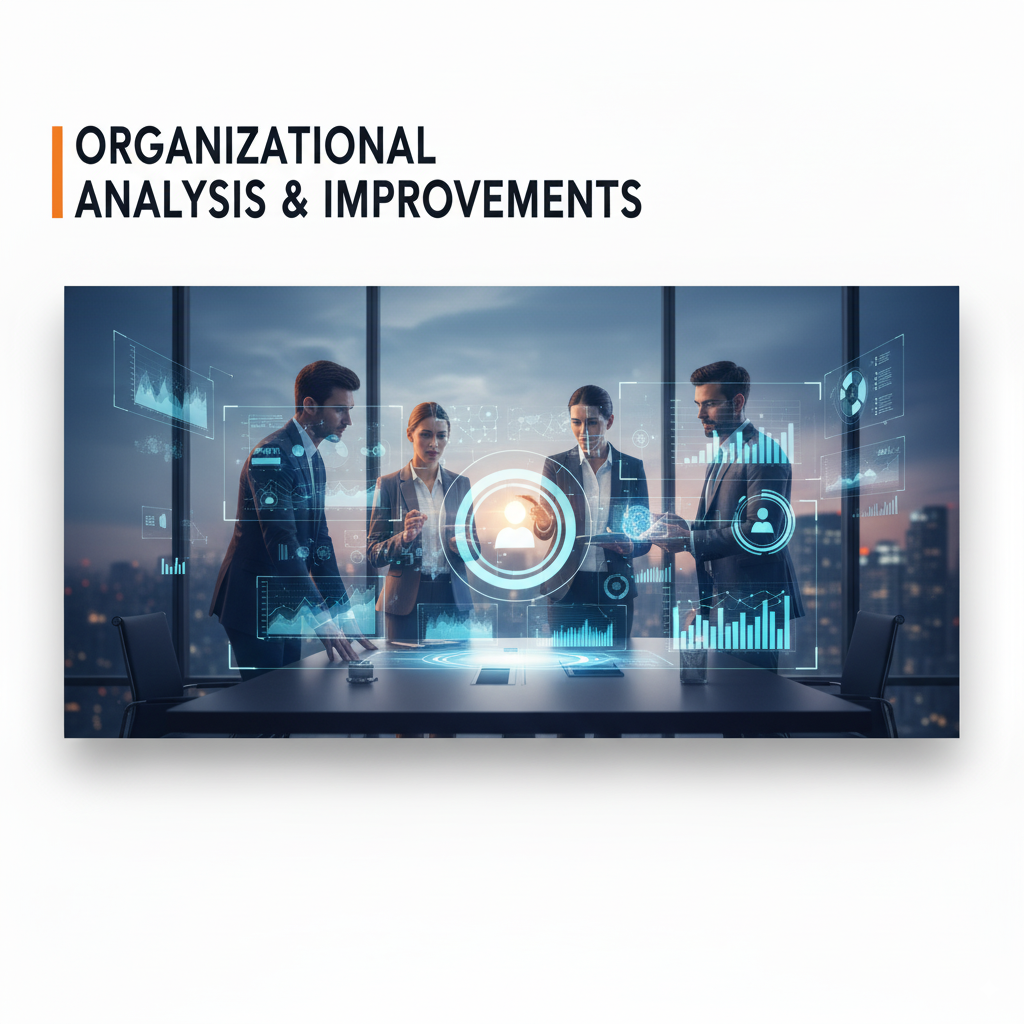 ORGANIZATIONAL ANALYSIS & IMPROVEMENTS